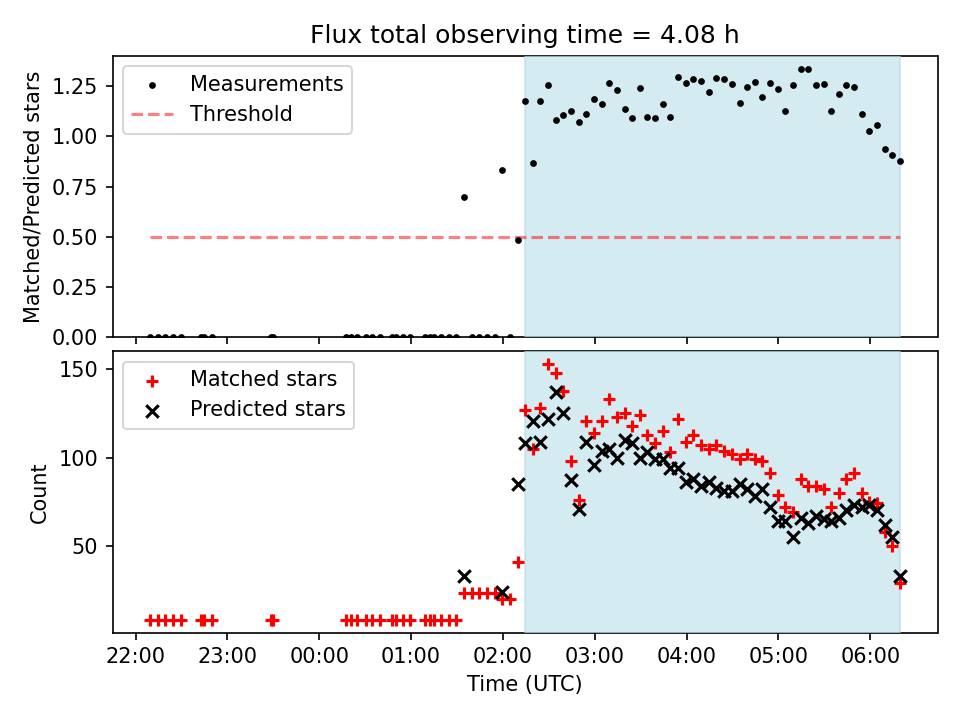 Flux total observing time = 4.08 h

Measurements
Threshold

Matched/Predicted stars

1.25
1.00
0.75
0.50
0.25
0.00

Matched stars
Predicted stars

Count

150
100
50

22:00
23:00
00:00
01:00
02:00
03:00
04:00
05:00
06:00

Time (UTC)